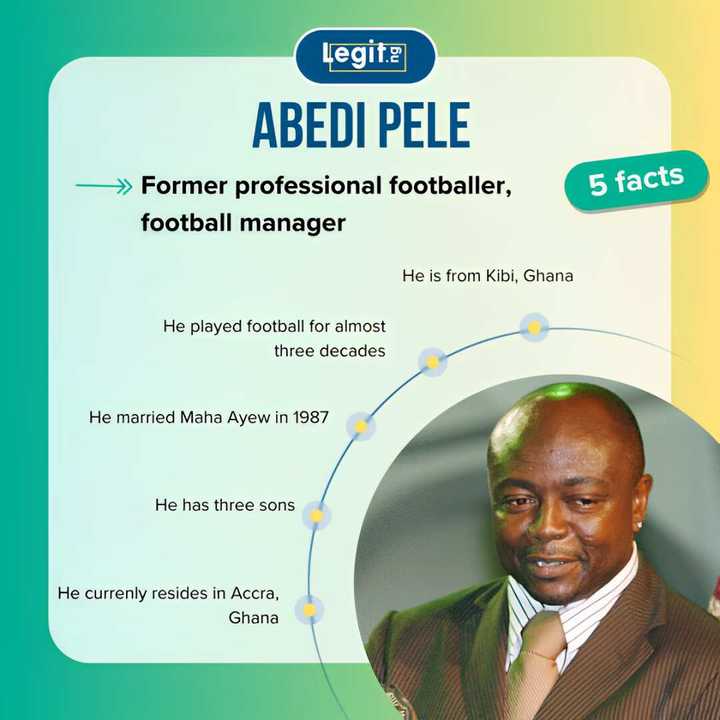 Legit.ng

ABEDI PELE

Former professional footballer, football manager

5 facts

He is from Kibi, Ghana

He played football for almost three decades

He married Maha Ayew in 1987

He has three sons

He currenly resides in Accra, Ghana